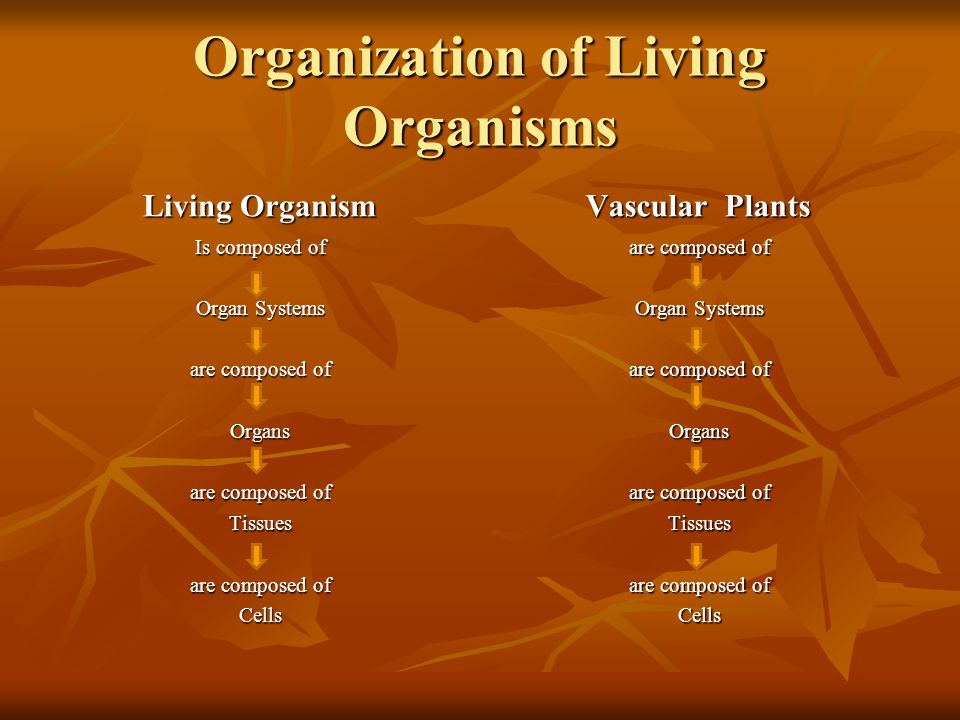 Organization of Living Organisms

Living Organism

Is composed of

Organ Systems

are composed of

Organs

are composed of
Tissues

are composed of
Cells

Vascular Plants

are composed of

Organ Systems

are composed of

Organs

are composed of
Tissues

are composed of
Cells